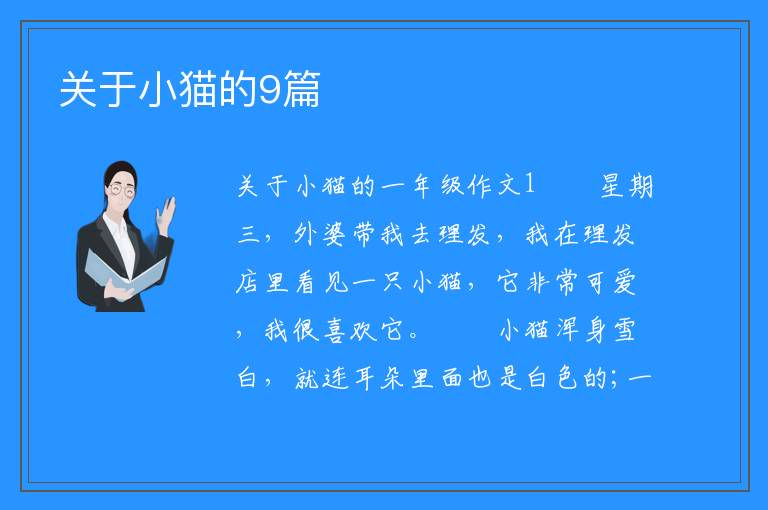 关于小猫的9篇

关于小猫的一年级作文1　　星期三，外婆带我去理发，我在理发店里看见一只小猫，它非常可爱，我很喜欢它。　　小猫浑身雪白，就连耳朵里面也是白色的；一